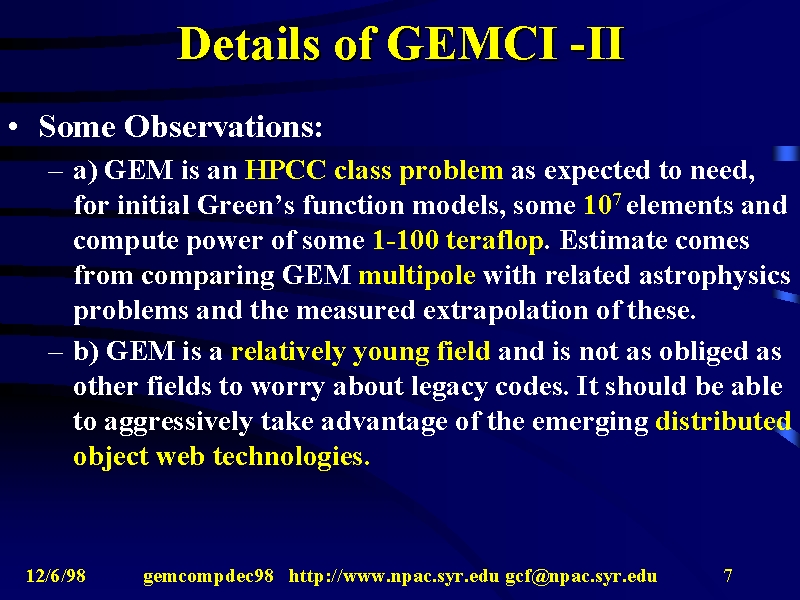 Details of GEMCI -II

• Some Observations:

– a) GEM is an HPCC class problem as expected to need, for initial Green's function models, some $10^7$ elements and compute power of some 1-100 teraflop. Estimate comes from comparing GEM multipole with related astrophysics problems and the measured extrapolation of these.

– b) GEM is a relatively young field and is not as obliged as other fields to worry about legacy codes. It should be able to aggressively take advantage of the emerging distributed object web technologies.

12/6/98 gemcompdec98 http://www.npac.syr.edu gcf@npac.syr.edu 7